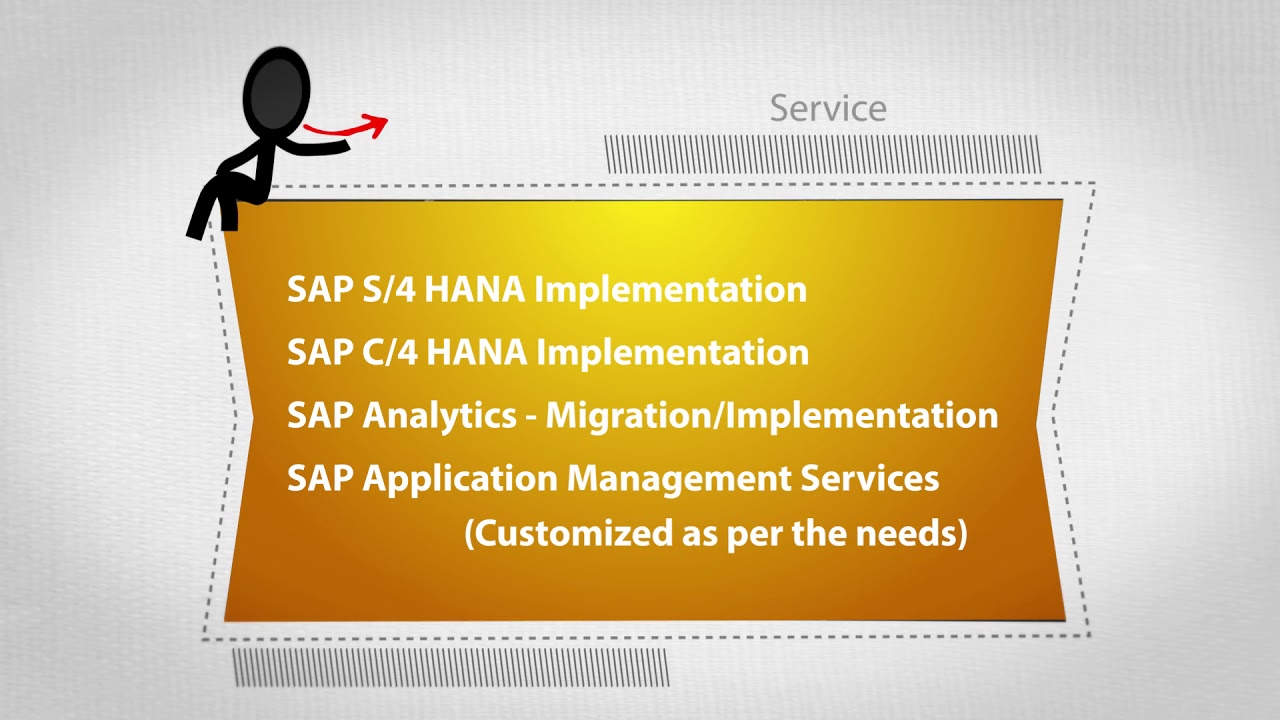 Service

SAP S/4 HANA Implementation

SAP C/4 HANA Implementation

SAP Analytics - Migration/Implementation

SAP Application Management Services
(Customized as per the needs)